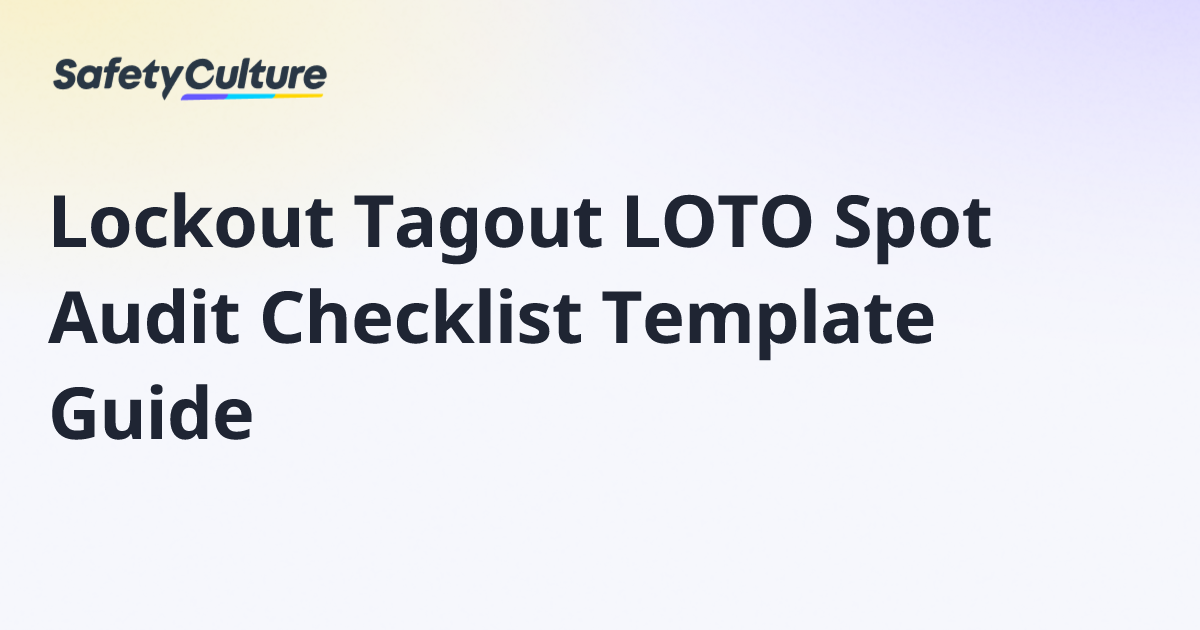 SafetyCulture

Lockout Tagout LOTO Spot Audit Checklist Template Guide